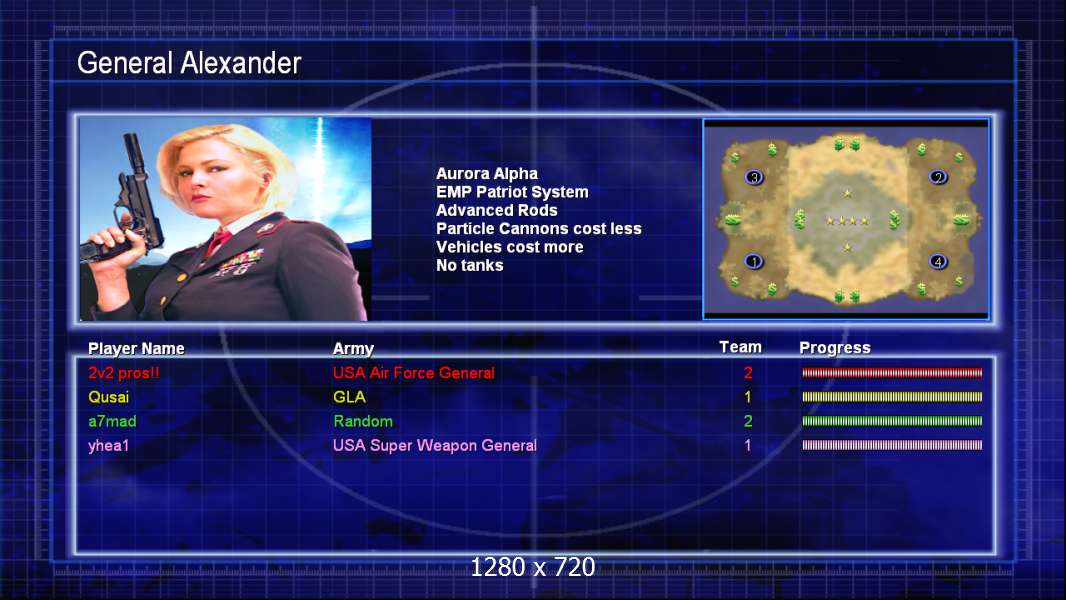 General Alexander

Aurora Alpha
EMP Patriot System
Advanced Rods
Particle Cannons cost less
Vehicles cost more
No tanks

3 2
1 4

| Player Name | Army | Team | Progress |
|---|---|---|---|
| 2v2 pros!! | USA Air Force General | 2 | |
| Qusai | GLA | 1 | |
| a7mad | Random | 2 | |
| yhea1 | USA Super Weapon General | 1 | |

1280 x 720